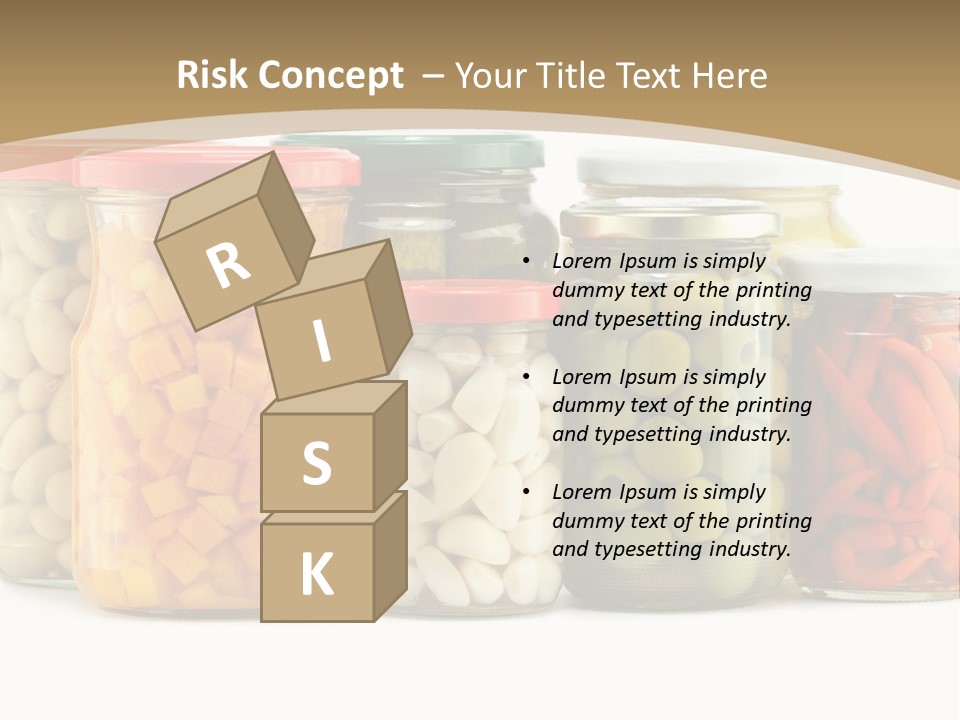 Risk Concept – Your Title Text Here

R
I
S
K

• Lorem Ipsum is simply dummy text of the printing and typesetting industry.

• Lorem Ipsum is simply dummy text of the printing and typesetting industry.

• Lorem Ipsum is simply dummy text of the printing and typesetting industry.